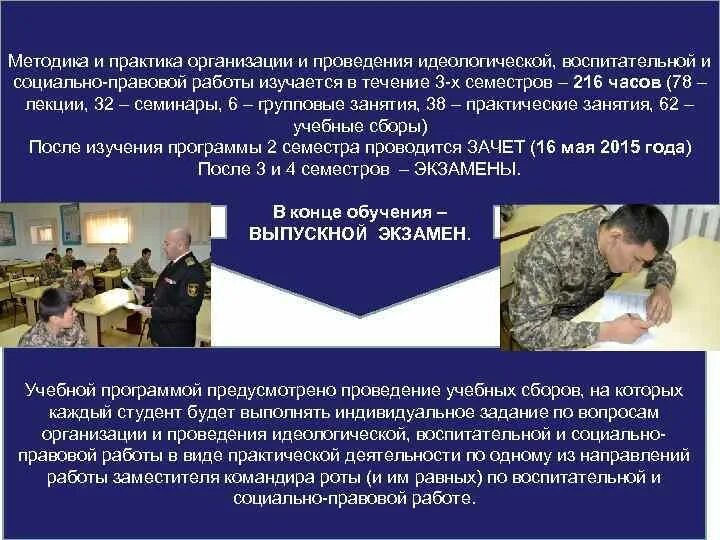 Методика и практика организации и проведения идеологической, воспитательной и социально-правовой работы изучается в течение 3-х семестров – 216 часов (78 – лекции, 32 – семинары, 6 – групповые занятия, 38 – практические занятия, 62 – учебные сборы)
После изучения программы 2 семестра проводится ЗАЧЕТ (16 мая 2015 года)
После 3 и 4 семестров – ЭКЗАМЕНЫ.

В конце обучения – ВЫПУСКНОЙ ЭКЗАМЕН.

Учебной программой предусмотрено проведение учебных сборов, на которых каждый студент будет выполнять индивидуальное задание по вопросам организации и проведения идеологической, воспитательной и социально-правовой работы в виде практической деятельности по одному из направлений работы заместителя командира роты (и им равных) по воспитательной и социально-правовой работе.